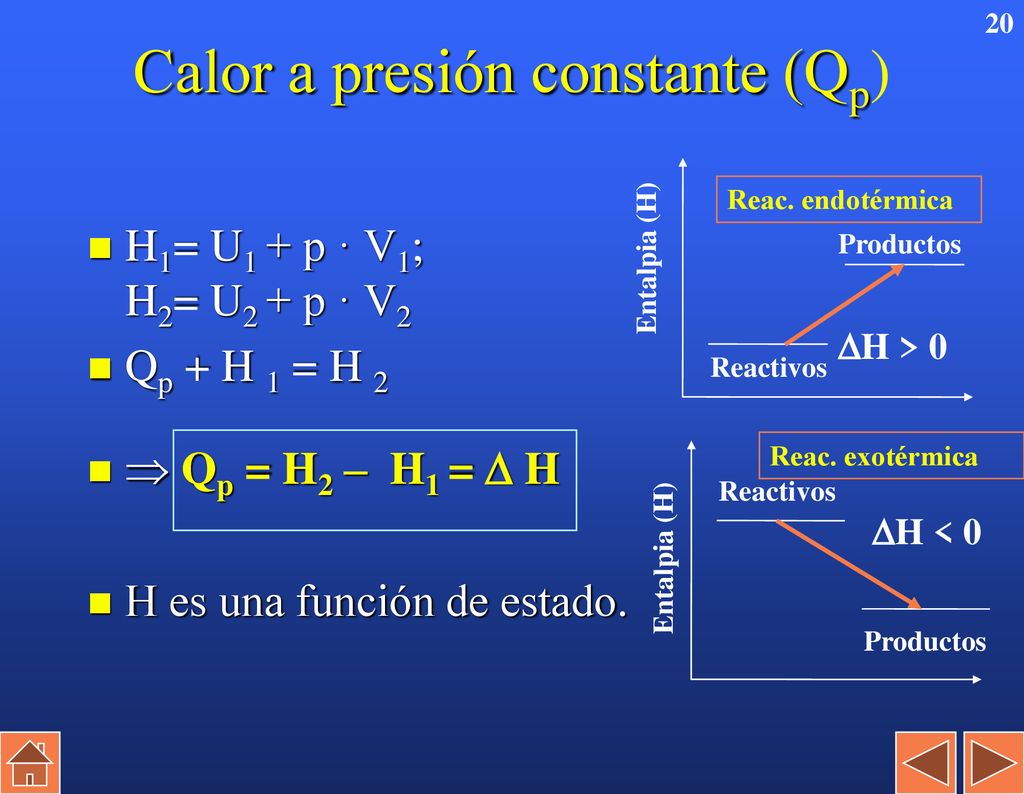 20

Calor a presión constante ($Q_p$)

$H_1 = U_1 + p \cdot V_1$; $H_2 = U_2 + p \cdot V_2$

$Q_p + H_1 = H_2$

$\Rightarrow Q_p = H_2 - H_1 = \Delta H$

H es una función de estado.

Entalpia (H)

Reac. endotérmica

Productos

Reactivos

$\Delta H > 0$

Entalpia (H)

Reac. exotérmica

Reactivos

$\Delta H < 0$

Productos